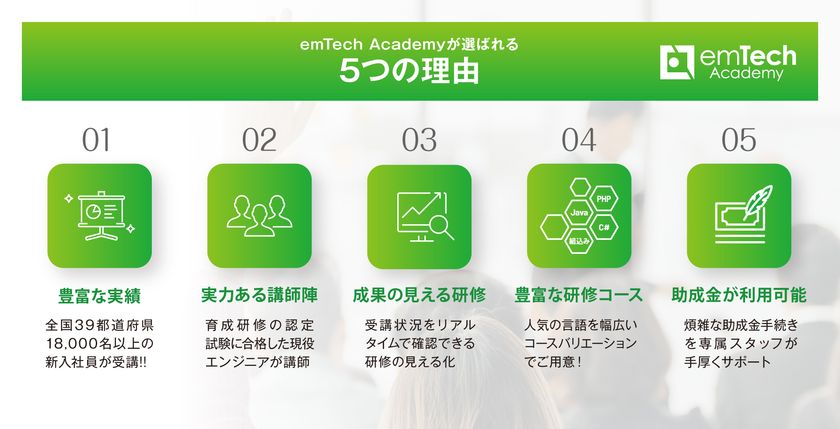 emTech Academyが選ばれる
5つの理由

emTech Academy

01

豊富な実績

全国39都道府県 18,000名以上の 新入社員が受講!!

02

実力ある講師陣

育成研修の認定 試験に合格した現役 エンジニアが講師

03

成果の見える研修

受講状況をリアル タイムで確認できる 研修の見える化

04

PHP
Java
C#
組込み

豊富な研修コース

人気の言語を幅広い コースバリエーション でご用意!

05

助成金が利用可能

煩雑な助成金手続き を専属スタッフが 手厚くサポート